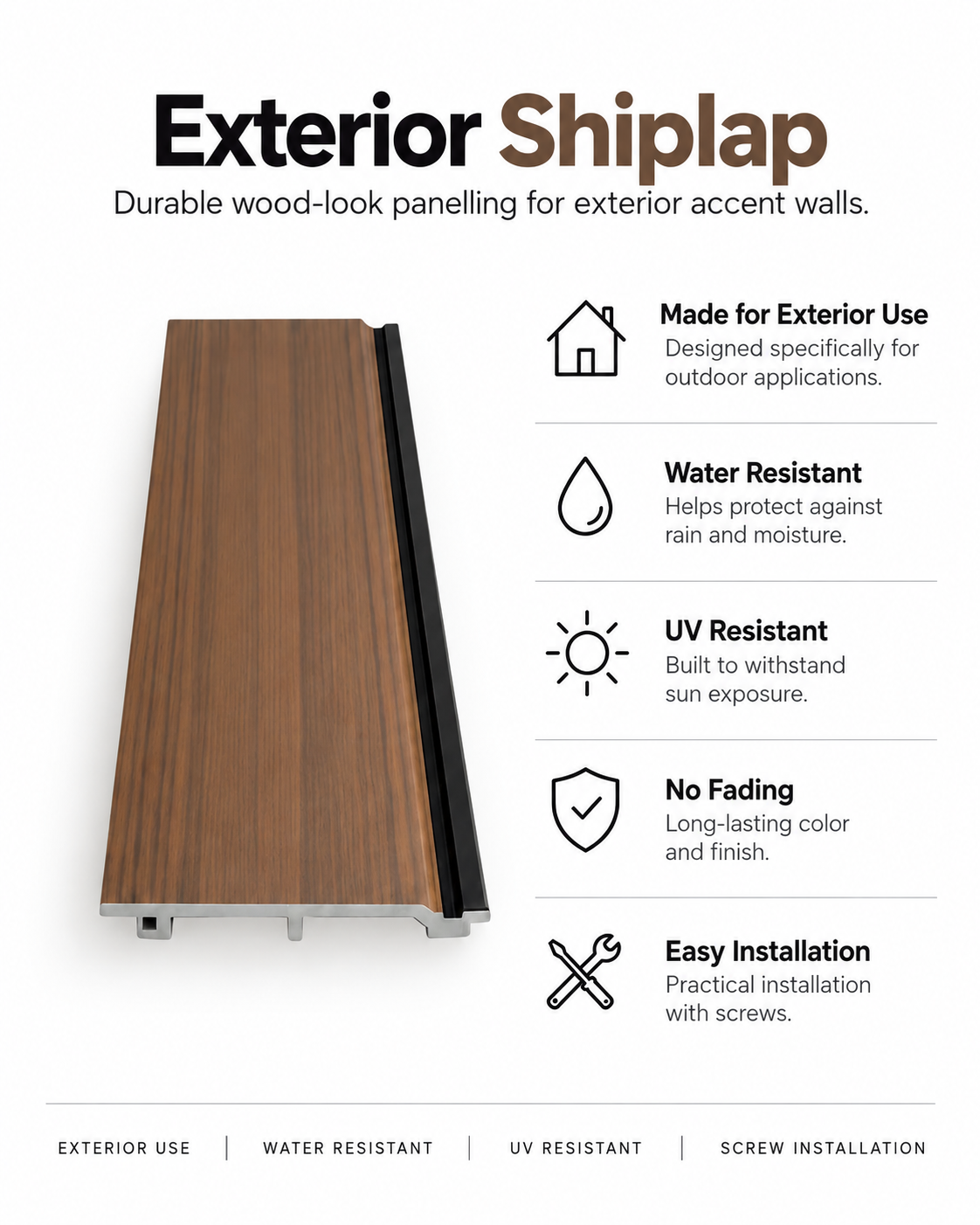 Exterior Shiplap

Durable wood-look panelling for exterior accent walls.

Made for Exterior Use
Designed specifically for outdoor applications.

Water Resistant
Helps protect against rain and moisture.

UV Resistant
Built to withstand sun exposure.

No Fading
Long-lasting color and finish.

Easy Installation
Practical installation with screws.

EXTERIOR USE | WATER RESISTANT | UV RESISTANT | SCREW INSTALLATION